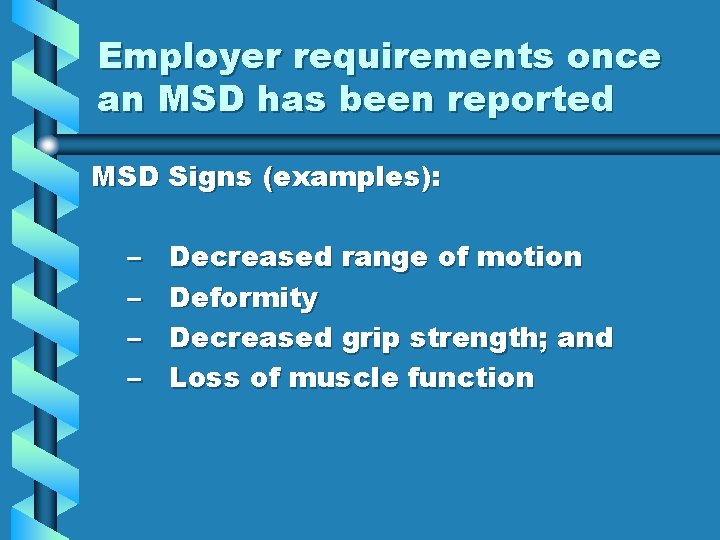 Employer requirements once an MSD has been reported

MSD Signs (examples):

– Decreased range of motion
– Deformity
– Decreased grip strength; and
– Loss of muscle function